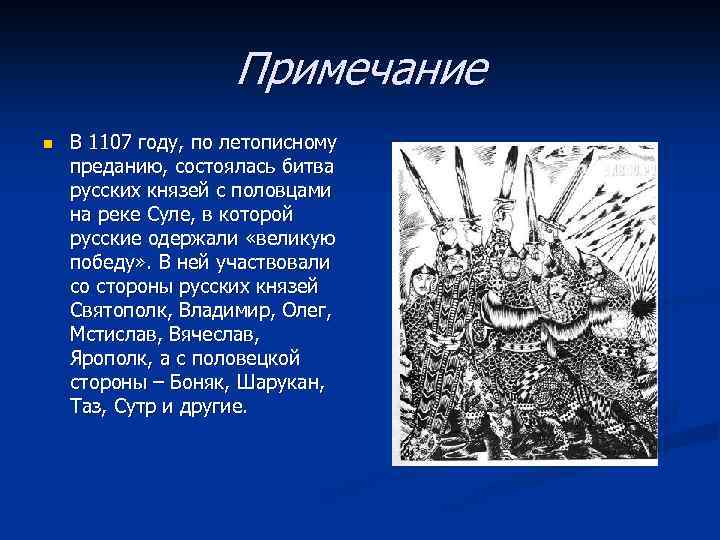 Примечание

В 1107 году, по летописному преданию, состоялась битва русских князей с половцами на реке Суле, в которой русские одержали «великую победу». В ней участвовали со стороны русских князей Святополк, Владимир, Олег, Мстислав, Вячеслав, Ярополк, а с половецкой стороны – Боняк, Шарукан, Таз, Сутр и другие.